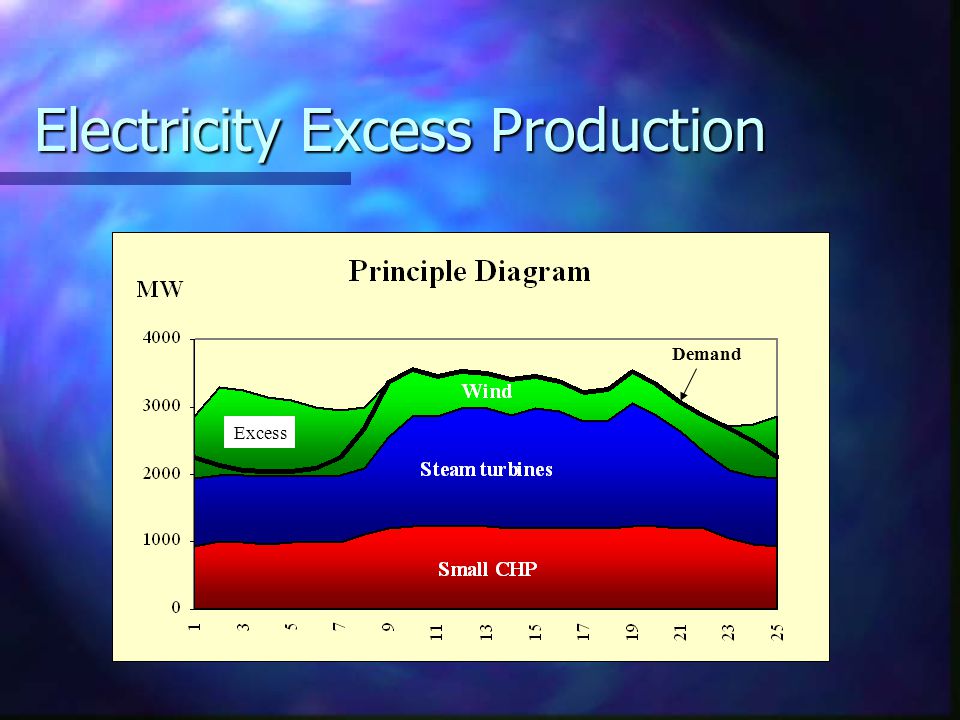 Electricity Excess Production

Principle Diagram

MW

4000
3000
2000
1000
0

Demand
Wind
Excess
Steam turbines
Small CHP

1 3 5 7 9 11 13 15 17 19 21 23 25